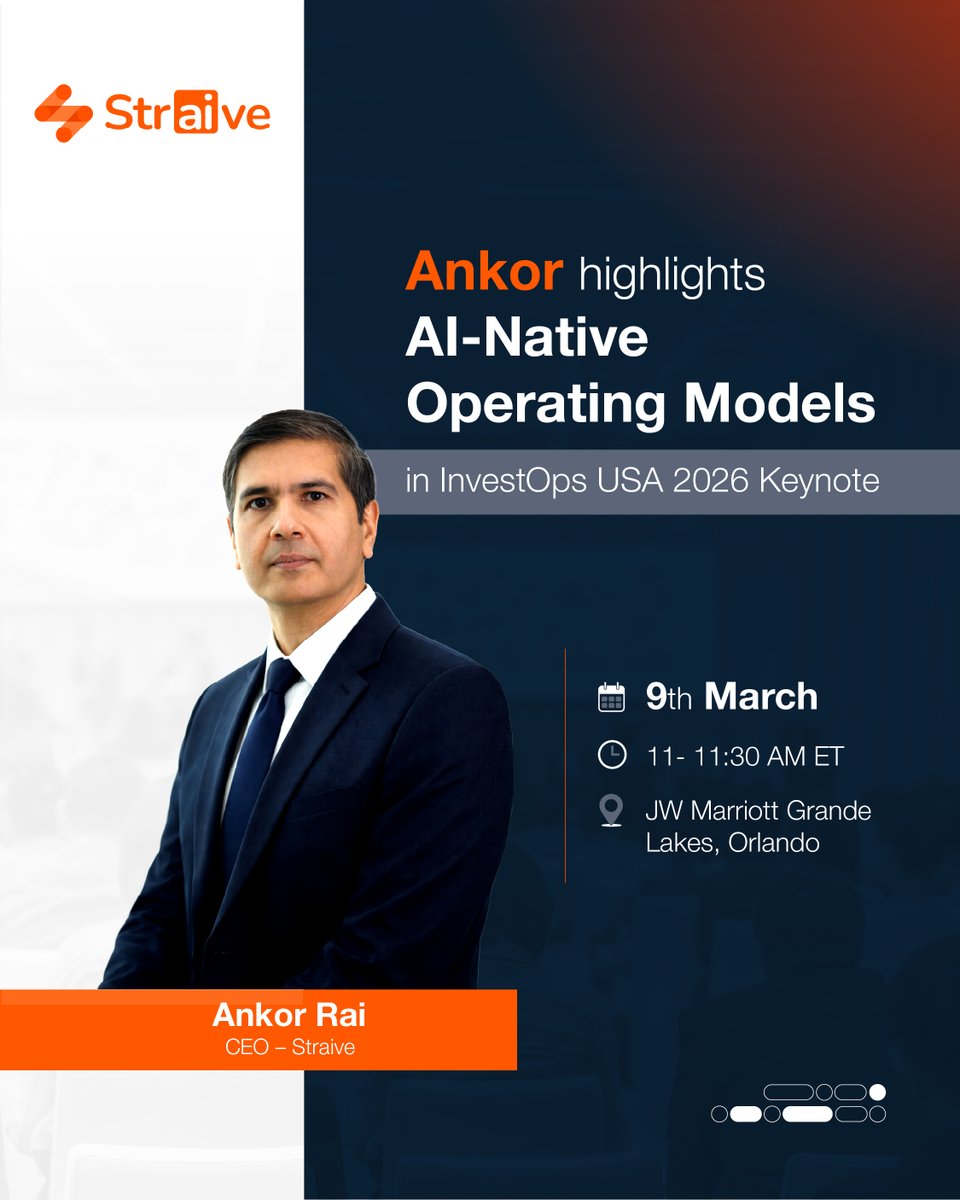 Straive

Ankor highlights AI-Native Operating Models

in InvestOps USA 2026 Keynote

9th March

11- 11:30 AM ET

JW Marriott Grande Lakes, Orlando

Ankor Rai
CEO – Straive